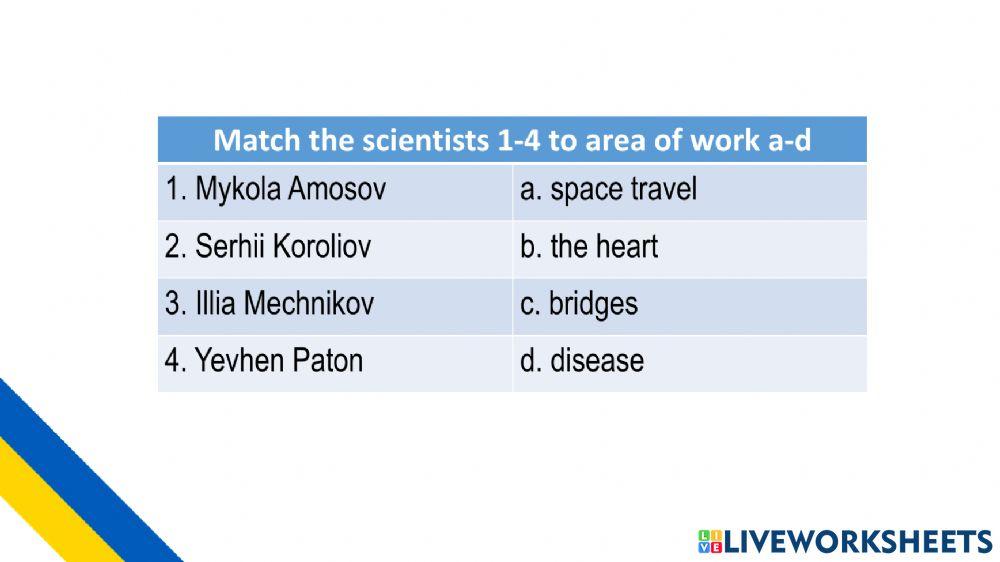 | Match the scientists 1-4 to area of work a-d | |
|---|---|
| 1. Mykola Amosov | a. space travel |
| 2. Serhii Koroliov | b. the heart |
| 3. Illia Mechnikov | c. bridges |
| 4. Yevhen Paton | d. disease |

LIVEWORKSHEETS